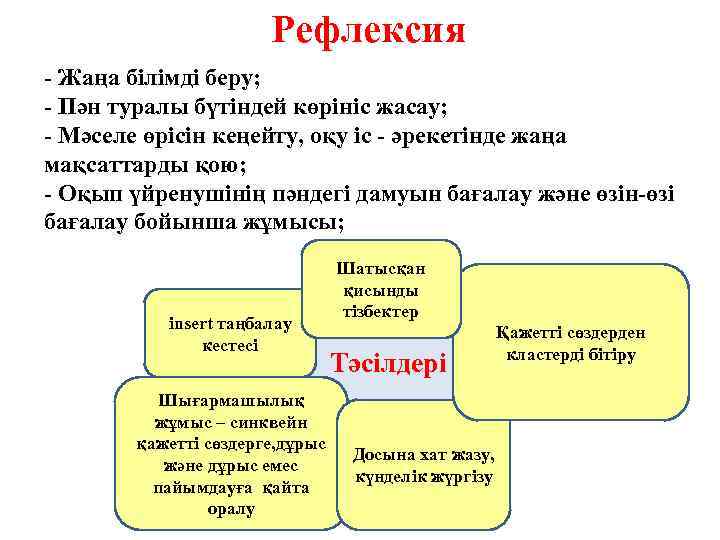 Рефлексия

- Жаңа білімді беру;
- Пән туралы бүтіндей көрініс жасау;
- Мәселе өрісін кеңейту, оқу іс - әрекетінде жаңа мақсаттарды қою;
- Оқып үйренушінің пәндегі дамуын бағалау және өзін-өзі бағалау бойынша жұмысы;

Шатысқан қисынды тізбектер

insert таңбалау кестесі

Қажетті сөздерден кластерді бітіру

Тәсілдері

Шығармашылық жұмыс – синквейн қажетті сөздерге,дұрыс және дұрыс емес пайымдауға қайта оралу

Досына хат жазу, күнделік жүргізу